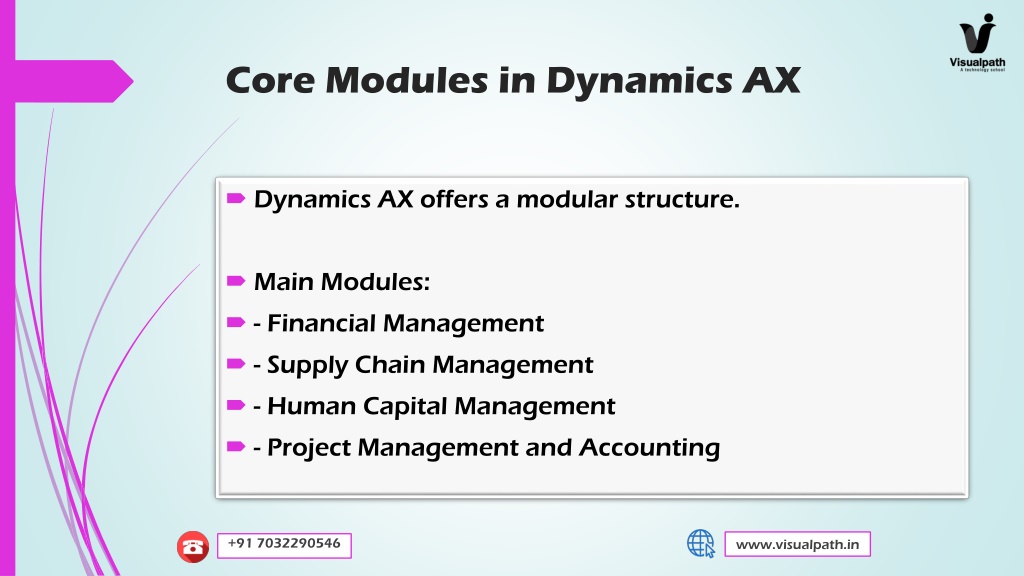 Visualpath
A technology school

Core Modules in Dynamics AX

Dynamics AX offers a modular structure.

Main Modules:

- Financial Management

- Supply Chain Management

- Human Capital Management

- Project Management and Accounting

+91 7032290546

www.visualpath.in